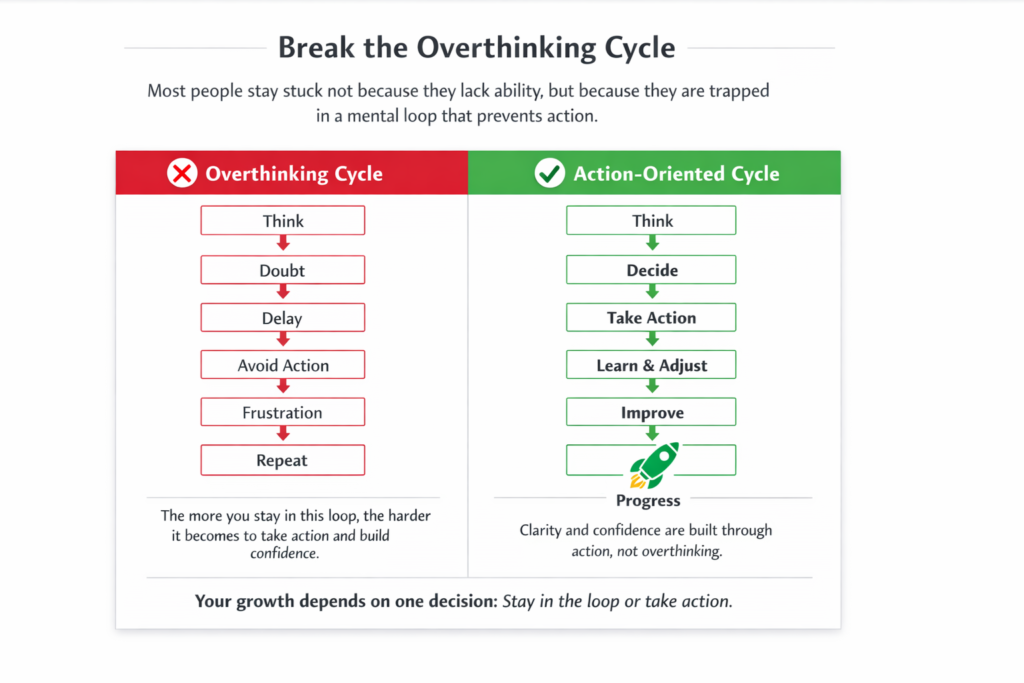 Break the Overthinking Cycle

Most people stay stuck not because they lack ability, but because they are trapped in a mental loop that prevents action.

Overthinking Cycle

Think
Doubt
Delay
Avoid Action
Frustration
Repeat

The more you stay in this loop, the harder it becomes to take action and build confidence.

Action-Oriented Cycle

Think
Decide
Take Action
Learn & Adjust
Improve
Progress

Clarity and confidence are built through action, not overthinking.

Your growth depends on one decision: Stay in the loop or take action.